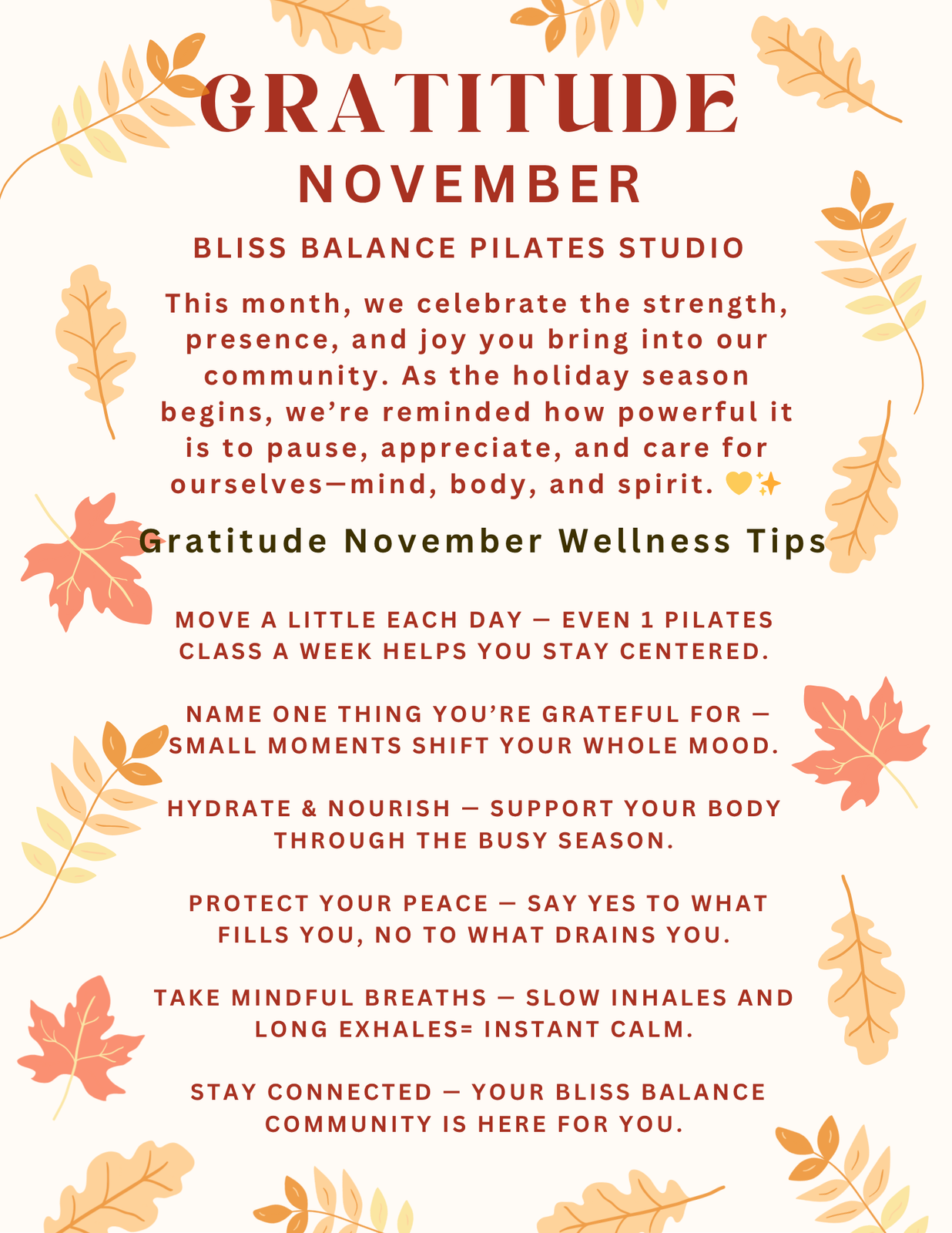 GRATITUDE
NOVEMBER

BLISS BALANCE PILATES STUDIO

This month, we celebrate the strength, presence, and joy you bring into our community. As the holiday season begins, we're reminded how powerful it is to pause, appreciate, and care for ourselves—mind, body, and spirit. 💛✨

Gratitude November Wellness Tips

MOVE A LITTLE EACH DAY — EVEN 1 PILATES CLASS A WEEK HELPS YOU STAY CENTERED.

NAME ONE THING YOU'RE GRATEFUL FOR — SMALL MOMENTS SHIFT YOUR WHOLE MOOD.

HYDRATE & NOURISH — SUPPORT YOUR BODY THROUGH THE BUSY SEASON.

PROTECT YOUR PEACE — SAY YES TO WHAT FILLS YOU, NO TO WHAT DRAINS YOU.

TAKE MINDFUL BREATHS — SLOW INHALES AND LONG EXHALES= INSTANT CALM.

STAY CONNECTED — YOUR BLISS BALANCE COMMUNITY IS HERE FOR YOU.